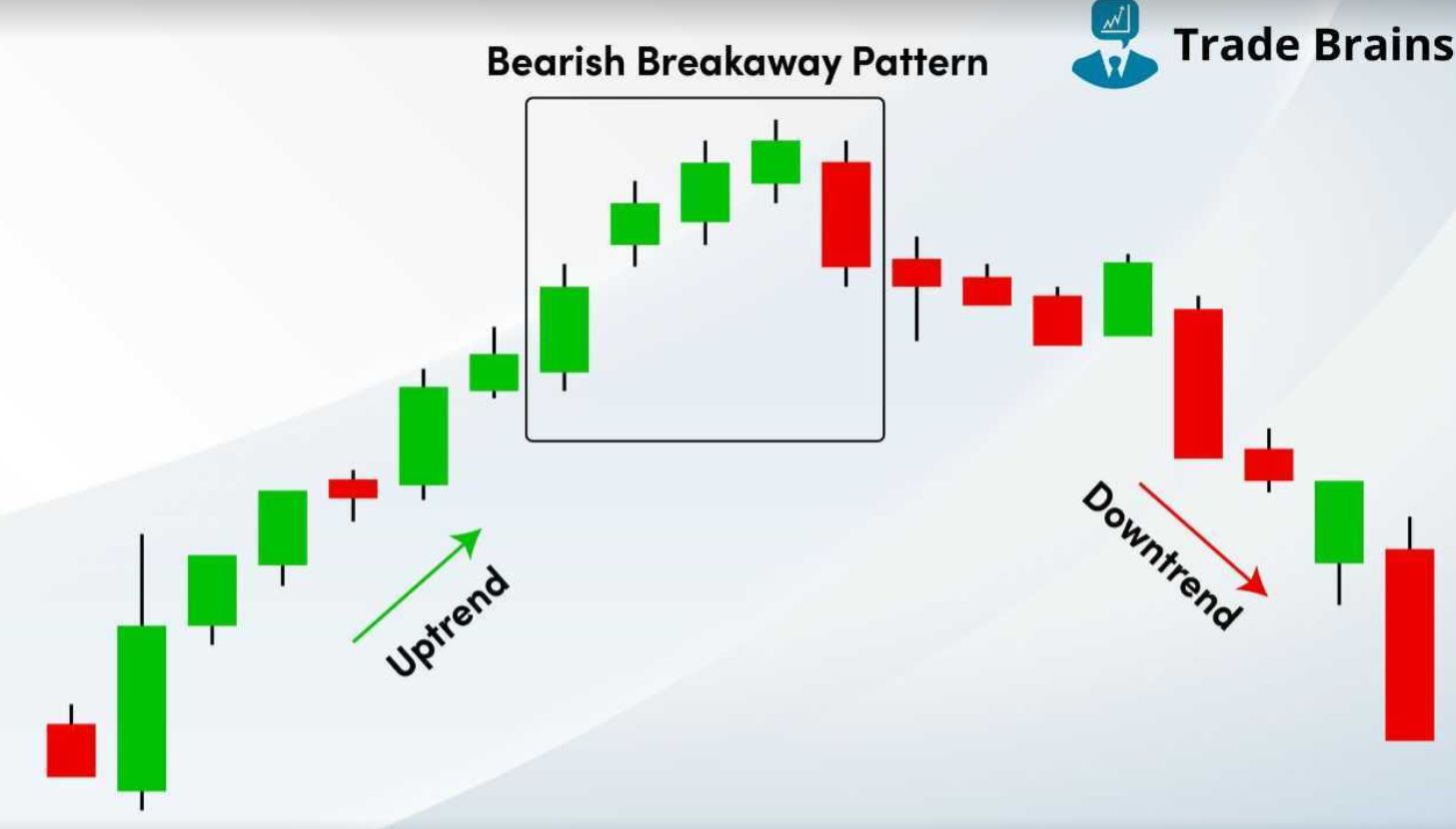 Bearish Breakaway Pattern

Trade Brains

Uptrend

Downtrend